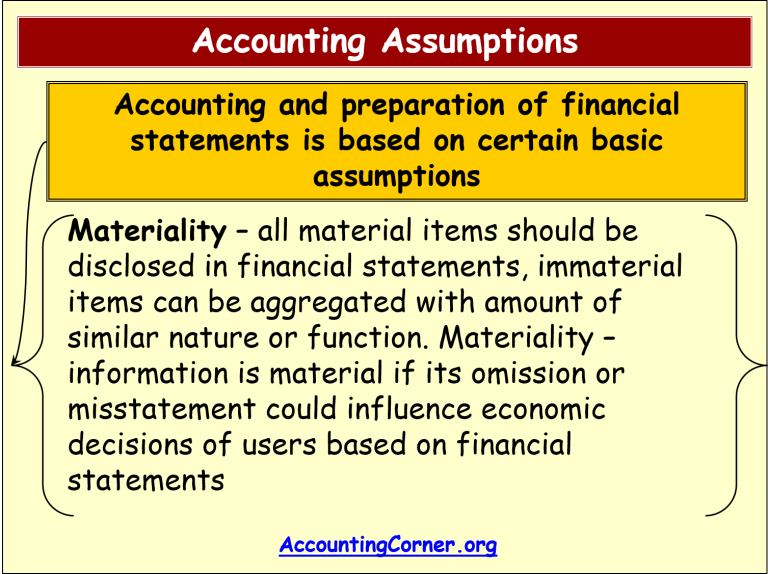 Accounting Assumptions

Accounting and preparation of financial statements is based on certain basic assumptions

Materiality – all material items should be disclosed in financial statements, immaterial items can be aggregated with amount of similar nature or function. Materiality – information is material if its omission or misstatement could influence economic decisions of users based on financial statements

AccountingCorner.org